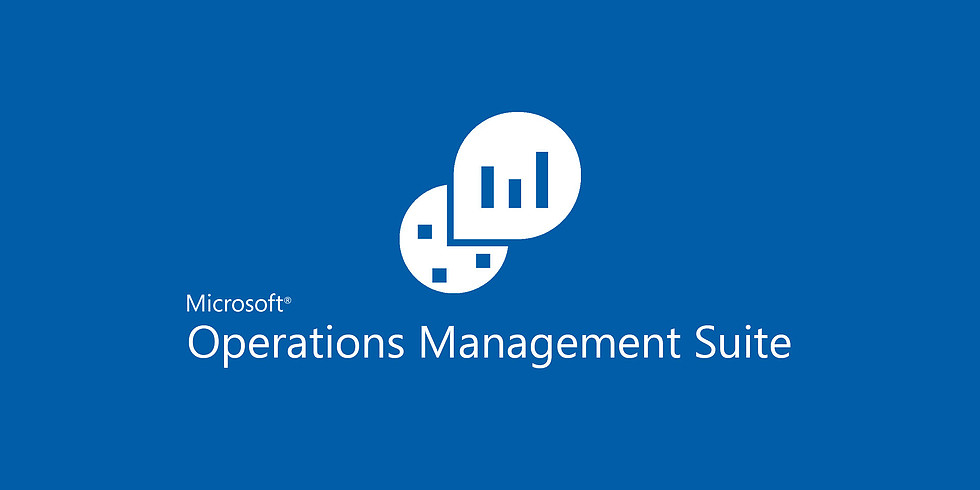 Microsoft®
Operations Management Suite